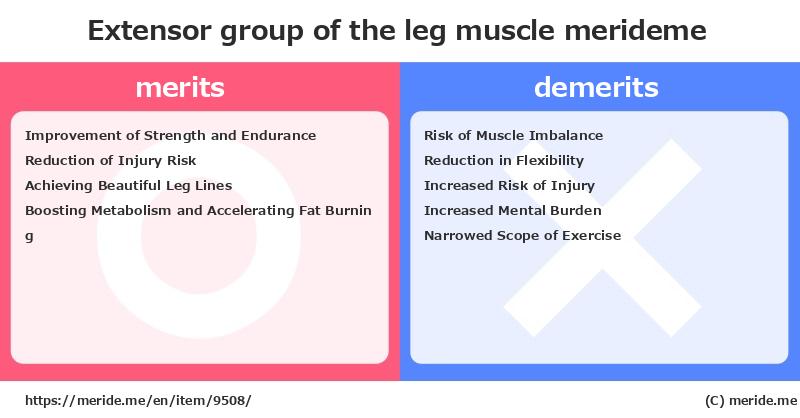 Extensor group of the leg muscle merideme

merits

Improvement of Strength and Endurance
Reduction of Injury Risk
Achieving Beautiful Leg Lines
Boosting Metabolism and Accelerating Fat Burning

demerits

Risk of Muscle Imbalance
Reduction in Flexibility
Increased Risk of Injury
Increased Mental Burden
Narrowed Scope of Exercise

https://meride.me/en/item/9508/

(C) meride.me